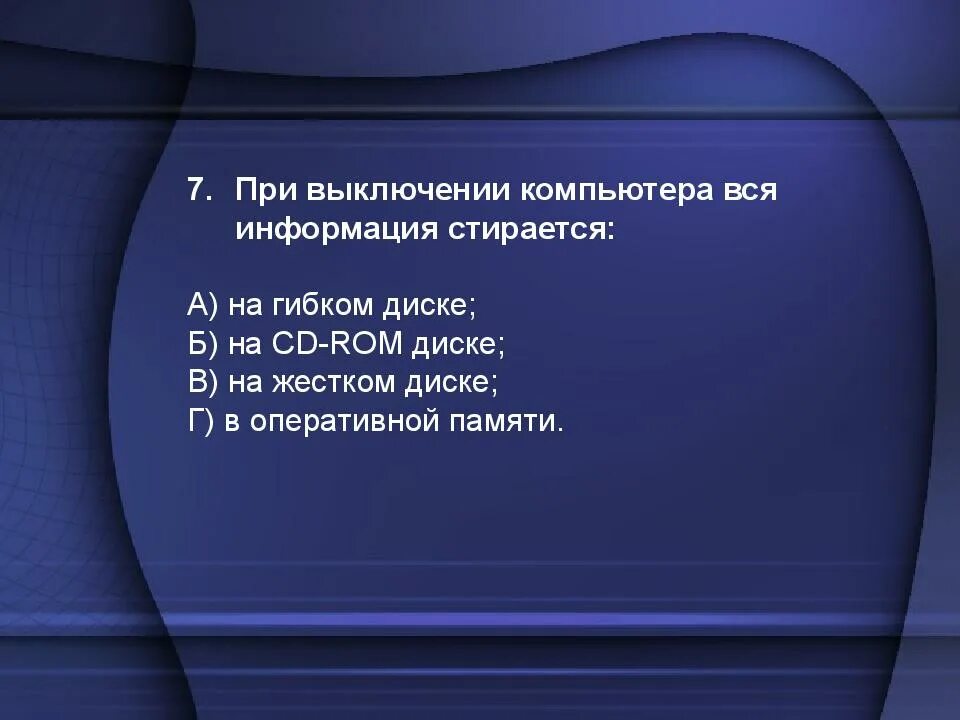 7. При выключении компьютера вся информация стирается:

А) на гибком диске;
Б) на CD-ROM диске;
В) на жестком диске;
Г) в оперативной памяти.